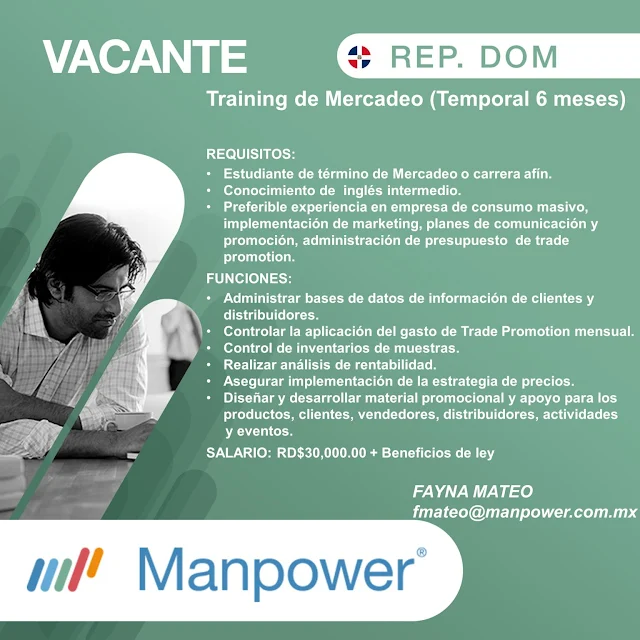 VACANTE

REP. DOM

Training de Mercadeo (Temporal 6 meses)

REQUISITOS:
• Estudiante de término de Mercadeo o carrera afín.
• Conocimiento de inglés intermedio.
• Preferible experiencia en empresa de consumo masivo, implementación de marketing, planes de comunicación y promoción, administración de presupuesto de trade promotion.

FUNCIONES:
• Administrar bases de datos de información de clientes y distribuidores.
• Controlar la aplicación del gasto de Trade Promotion mensual.
• Control de inventarios de muestras.
• Realizar análisis de rentabilidad.
• Asegurar implementación de la estrategia de precios.
• Diseñar y desarrollar material promocional y apoyo para los productos, clientes, vendedores, distribuidores, actividades y eventos.

SALARIO: RD$30,000.00 + Beneficios de ley

FAYNA MATEO
fmateo@manpower.com.mx

Manpower®